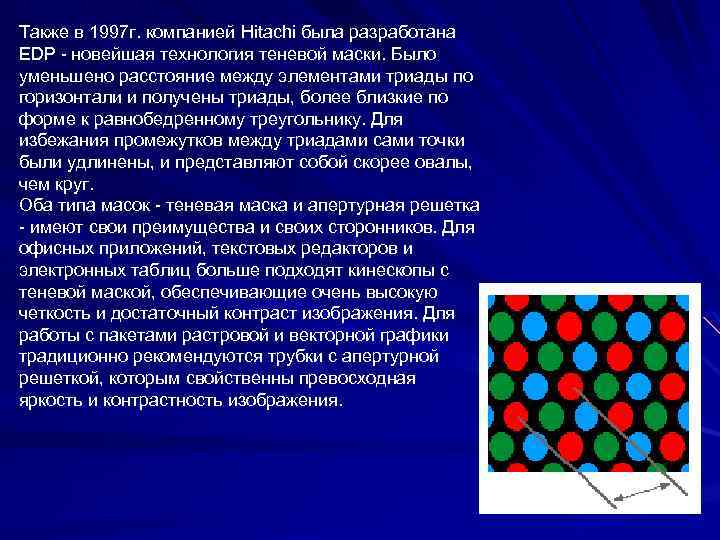 Также в 1997г. компанией Hitachi была разработана EDP - новейшая технология теневой маски. Было уменьшено расстояние между элементами триады по горизонтали и получены триады, более близкие по форме к равнобедренному треугольнику. Для избежания промежутков между триадами сами точки были удлинены, и представляют собой скорее овалы, чем круг.
Оба типа масок - теневая маска и апертурная решетка - имеют свои преимущества и своих сторонников. Для офисных приложений, текстовых редакторов и электронных таблиц больше подходят кинескопы с теневой маской, обеспечивающие очень высокую четкость и достаточный контраст изображения. Для работы с пакетами растровой и векторной графики традиционно рекомендуются трубки с апертурной решеткой, которым свойственны превосходная яркость и контрастность изображения.